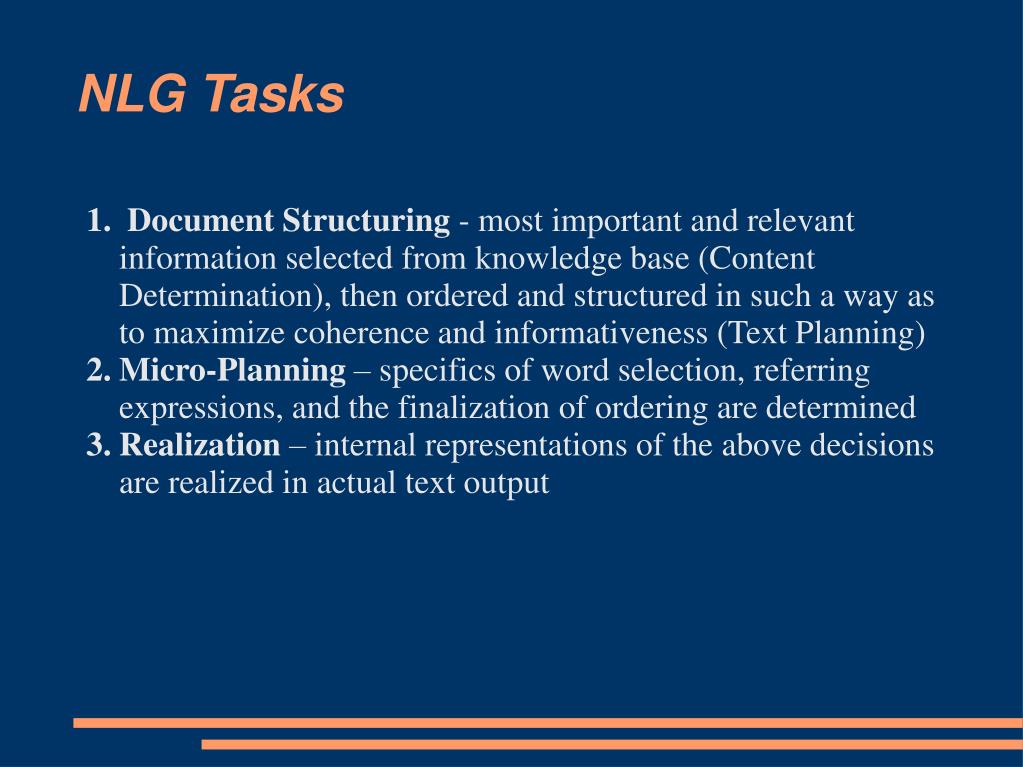 NLG Tasks

1. Document Structuring - most important and relevant information selected from knowledge base (Content Determination), then ordered and structured in such a way as to maximize coherence and informativeness (Text Planning)
2. Micro-Planning – specifics of word selection, referring expressions, and the finalization of ordering are determined
3. Realization – internal representations of the above decisions are realized in actual text output